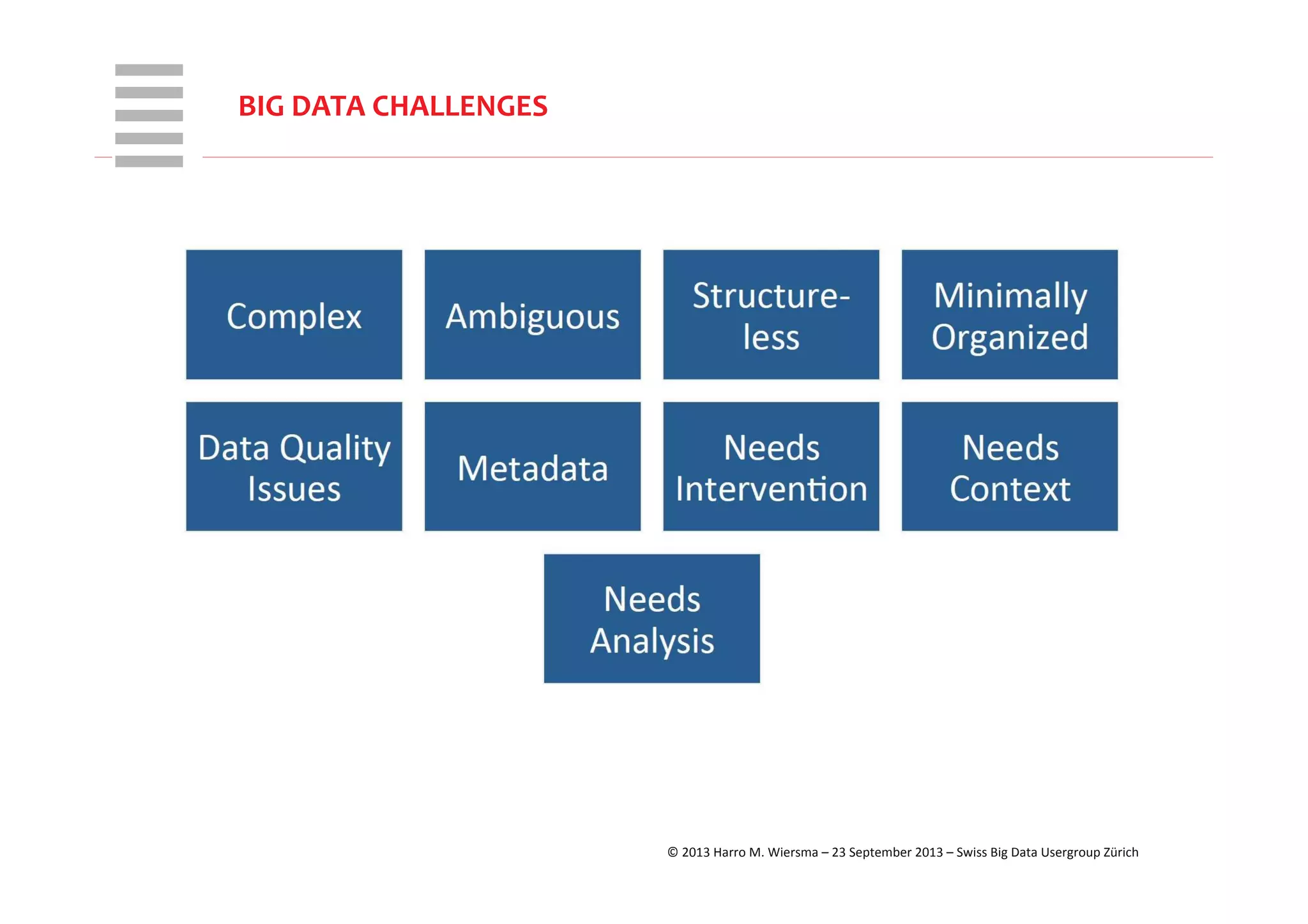 BIG DATA CHALLENGES

Complex

Ambiguous

Structure-less

Minimally Organized

Data Quality Issues

Metadata

Needs Intervention

Needs Context

Needs Analysis

© 2013 Harro M. Wiersma – 23 September 2013 – Swiss Big Data Usergroup Zürich